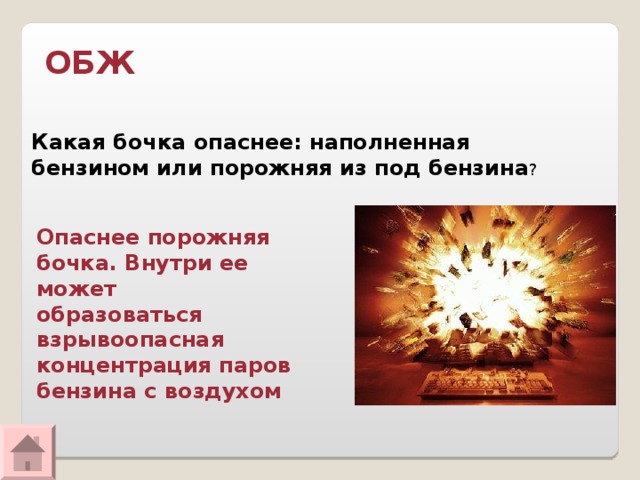 ОБЖ

Какая бочка опаснее: наполненная бензином или порожняя из под бензина?

Опаснее порожняя бочка. Внутри ее может образоваться взрывоопасная концентрация паров бензина с воздухом